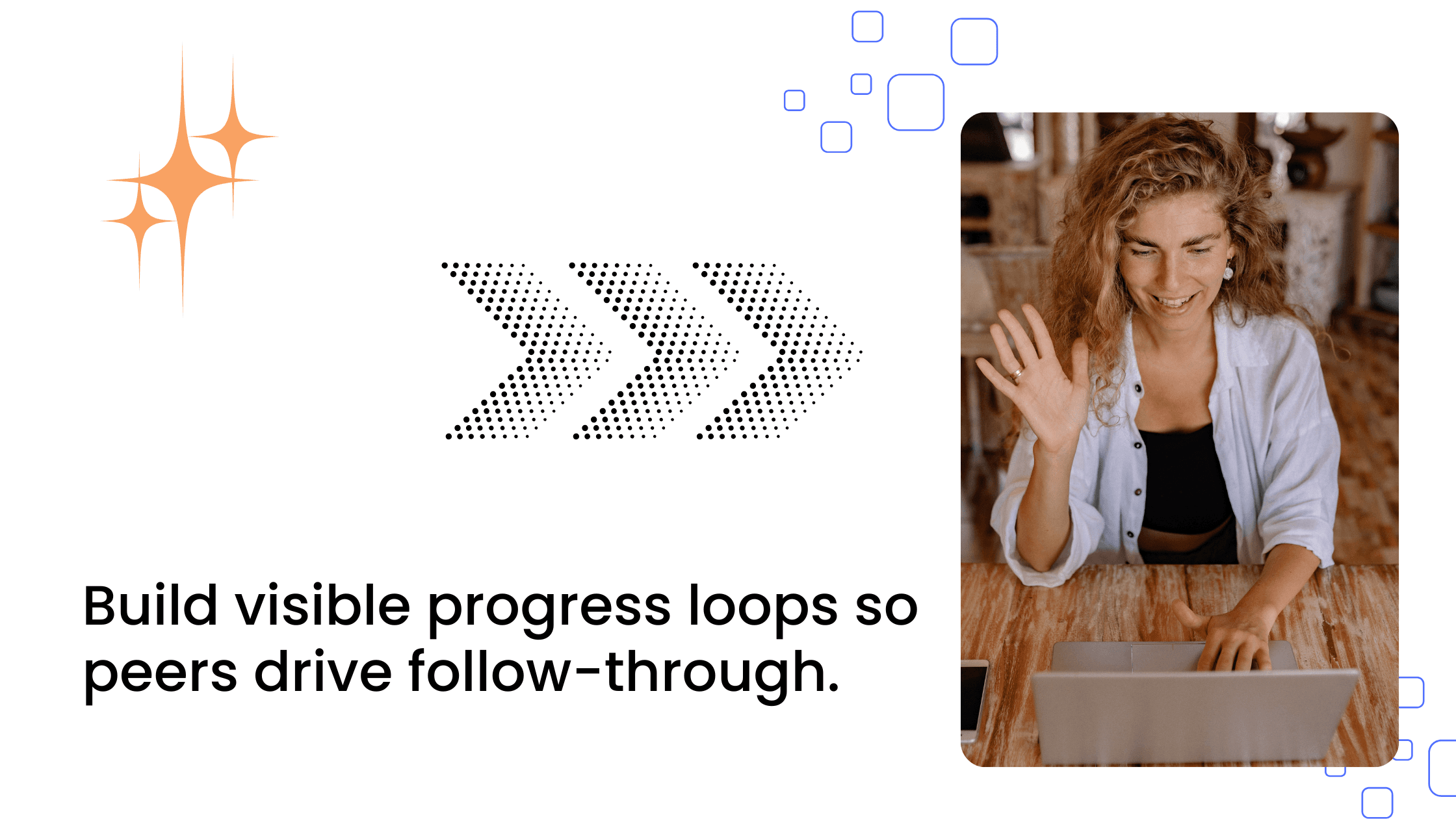 Build visible progress loops so peers drive follow-through.